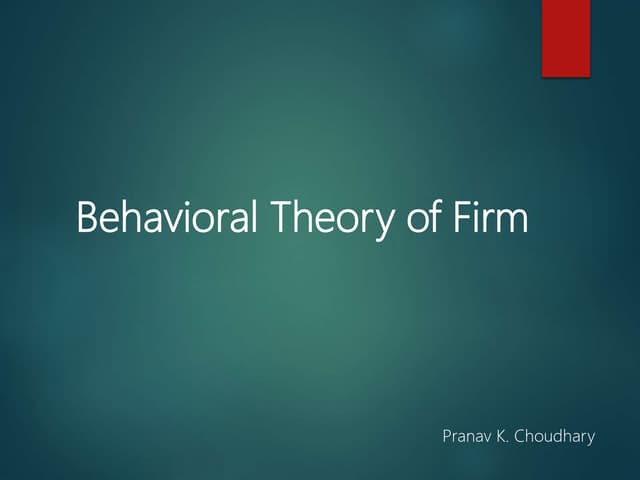 Behavioral Theory of Firm

Pranav K. Choudhary